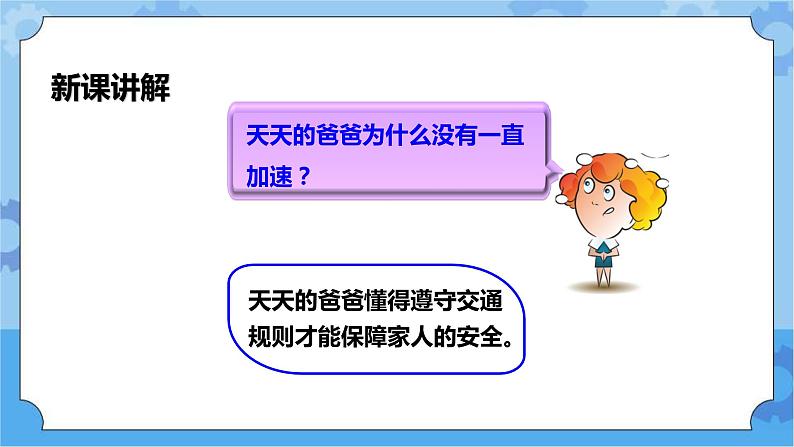 新课讲解

天天的爸爸为什么没有一直加速？

天天的爸爸懂得遵守交通规则才能保障家人的安全。